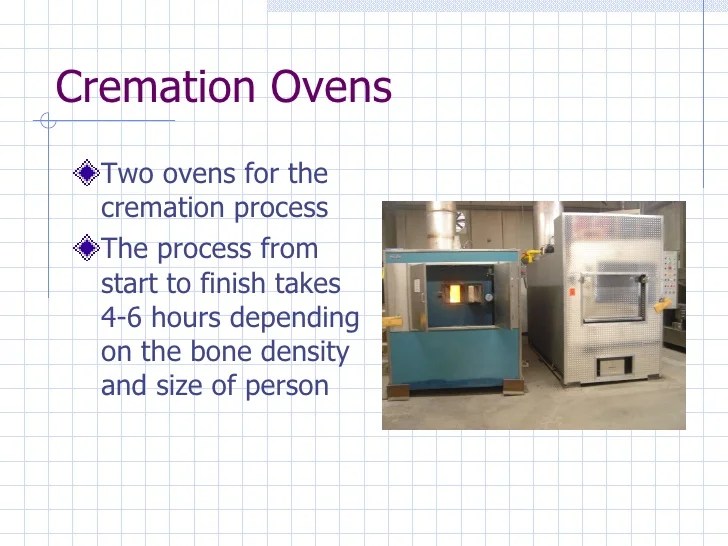 Cremation Ovens

Two ovens for the cremation process

The process from start to finish takes 4-6 hours depending on the bone density and size of person